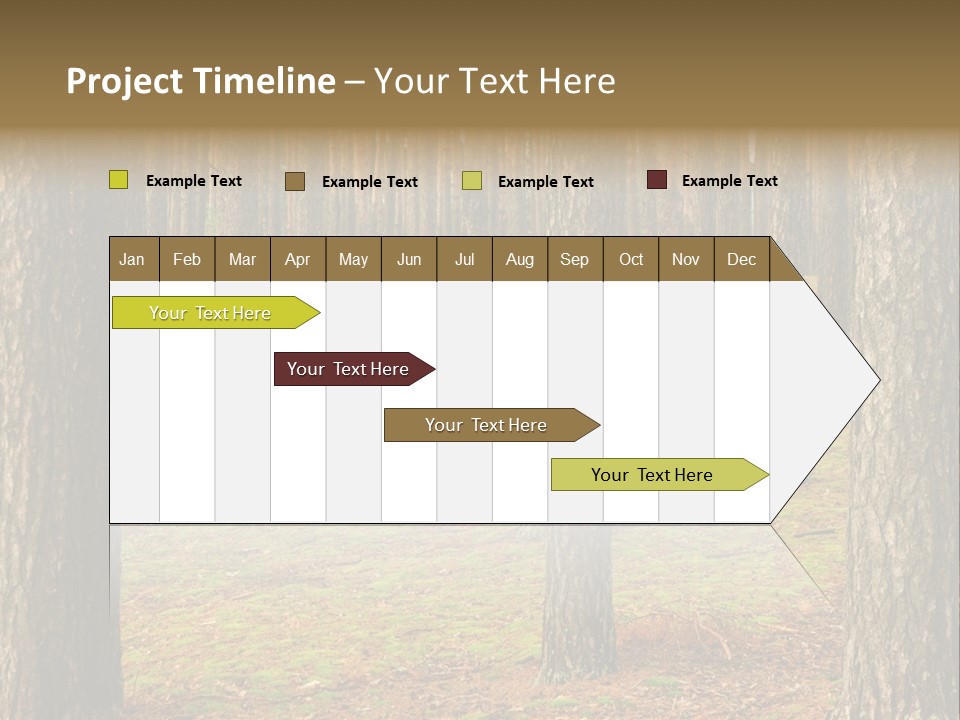 Project Timeline – Your Text Here

Example Text
Example Text
Example Text
Example Text

| Jan | Feb | Mar | Apr | May | Jun | Jul | Aug | Sep | Oct | Nov | Dec |
|---|---|---|---|---|---|---|---|---|---|---|---|

Your Text Here

Your Text Here

Your Text Here

Your Text Here